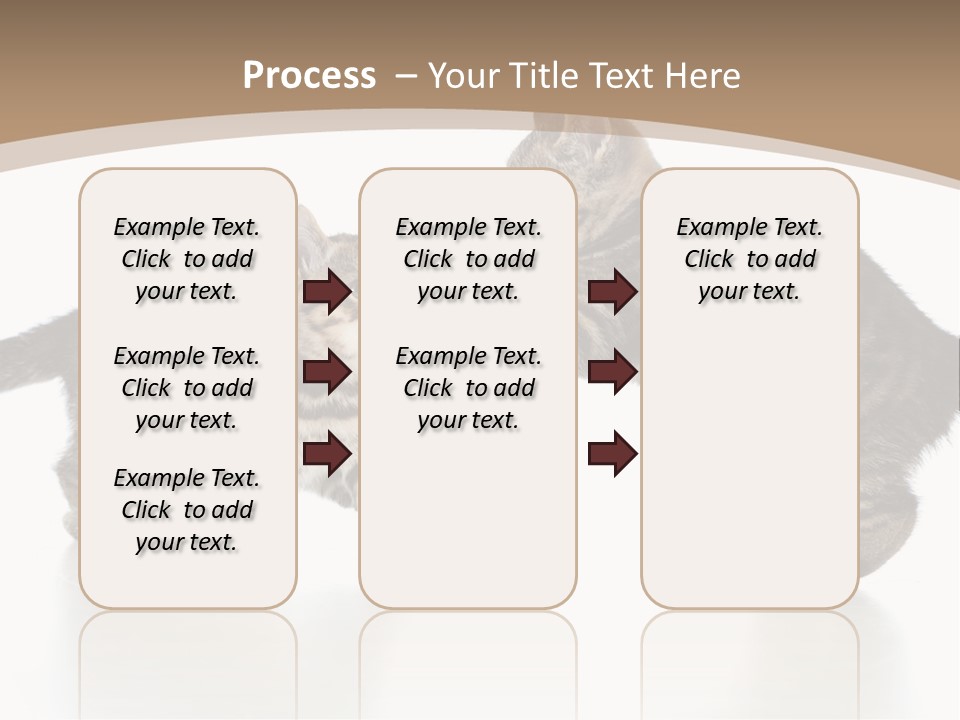 Process – Your Title Text Here

Example Text. Click to add your text.

Example Text. Click to add your text.

Example Text. Click to add your text.

Example Text. Click to add your text.

Example Text. Click to add your text.

Example Text. Click to add your text.